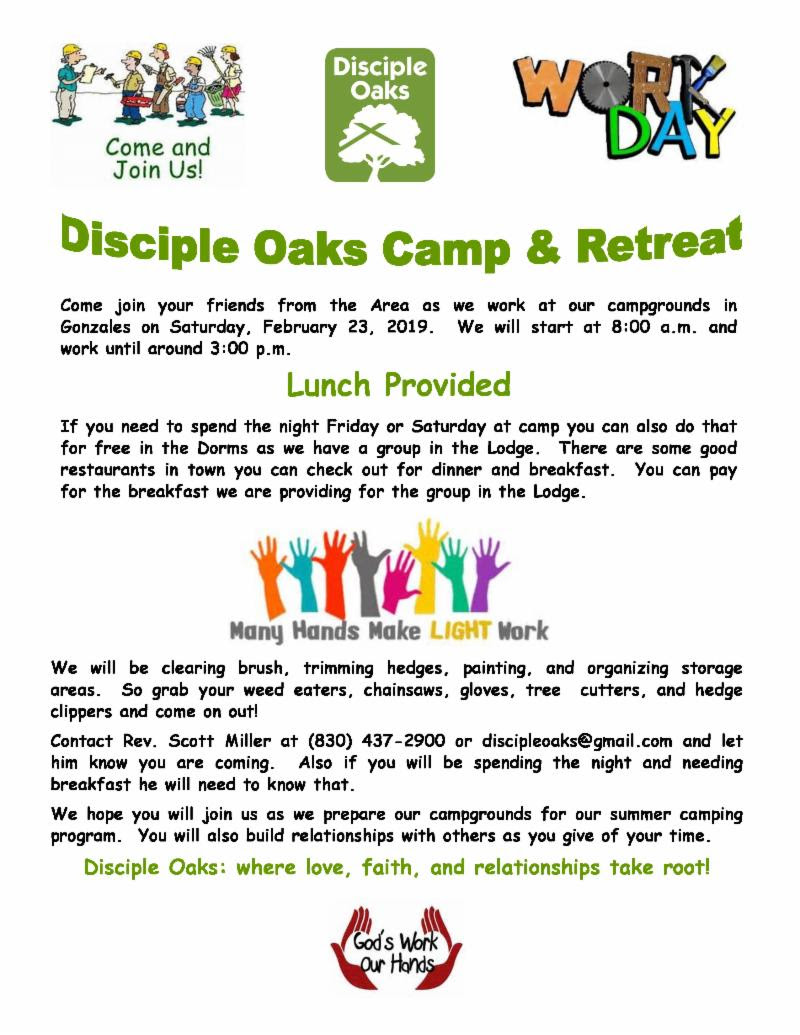 Come and Join Us!

Disciple Oaks

WORK DAY

Disciple Oaks Camp & Retreat

Come join your friends from the Area as we work at our campgrounds in Gonzales on Saturday, February 23, 2019. We will start at 8:00 a.m. and work until around 3:00 p.m.

Lunch Provided

If you need to spend the night Friday or Saturday at camp you can also do that for free in the Dorms as we have a group in the Lodge. There are some good restaurants in town you can check out for dinner and breakfast. You can pay for the breakfast we are providing for the group in the Lodge.

Many Hands Make LIGHT Work

We will be clearing brush, trimming hedges, painting, and organizing storage areas. So grab your weed eaters, chainsaws, gloves, tree cutters, and hedge clippers and come on out!

Contact Rev. Scott Miller at (830) 437-2900 or discipleoaks@gmail.com and let him know you are coming. Also if you will be spending the night and needing breakfast he will need to know that.

We hope you will join us as we prepare our campgrounds for our summer camping program. You will also build relationships with others as you give of your time.

Disciple Oaks: where love, faith, and relationships take root!

God's Work Our Hands